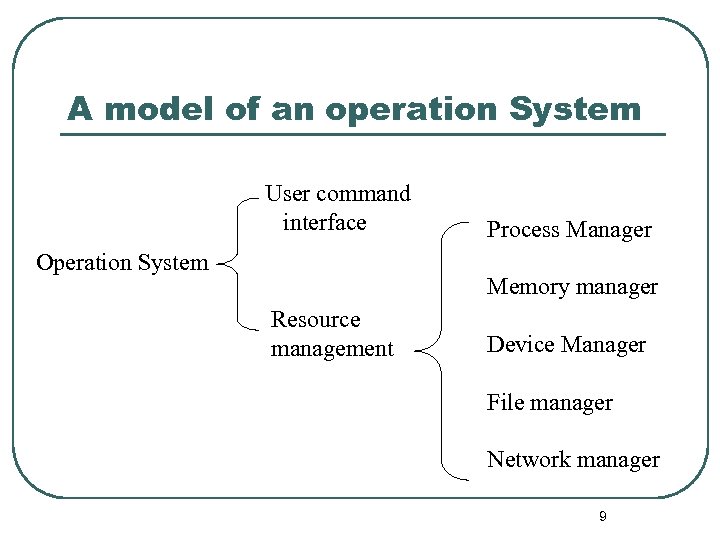 A model of an operation System

Operation System

User command interface

Resource management

Process Manager

Memory manager

Device Manager

File manager

Network manager

9